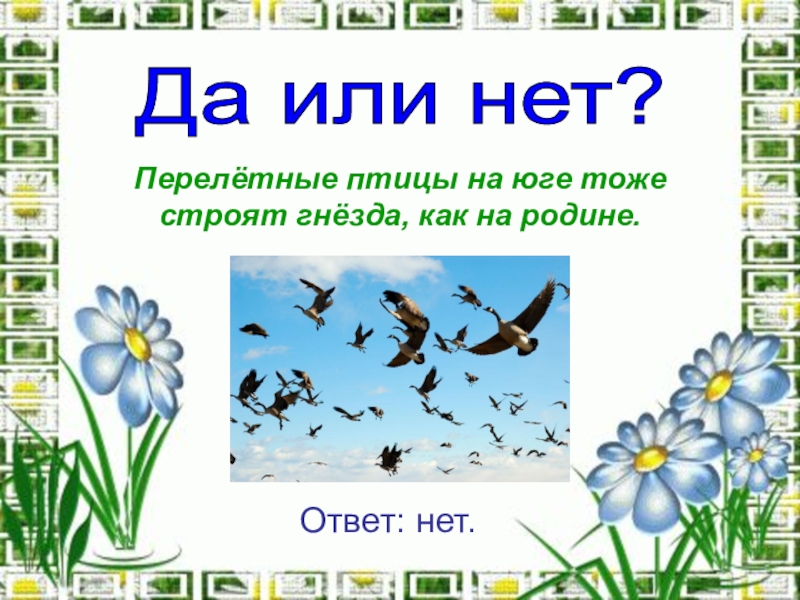 Да или нет?

Перелётные птицы на юге тоже строят гнёзда, как на родине.

Ответ: нет.